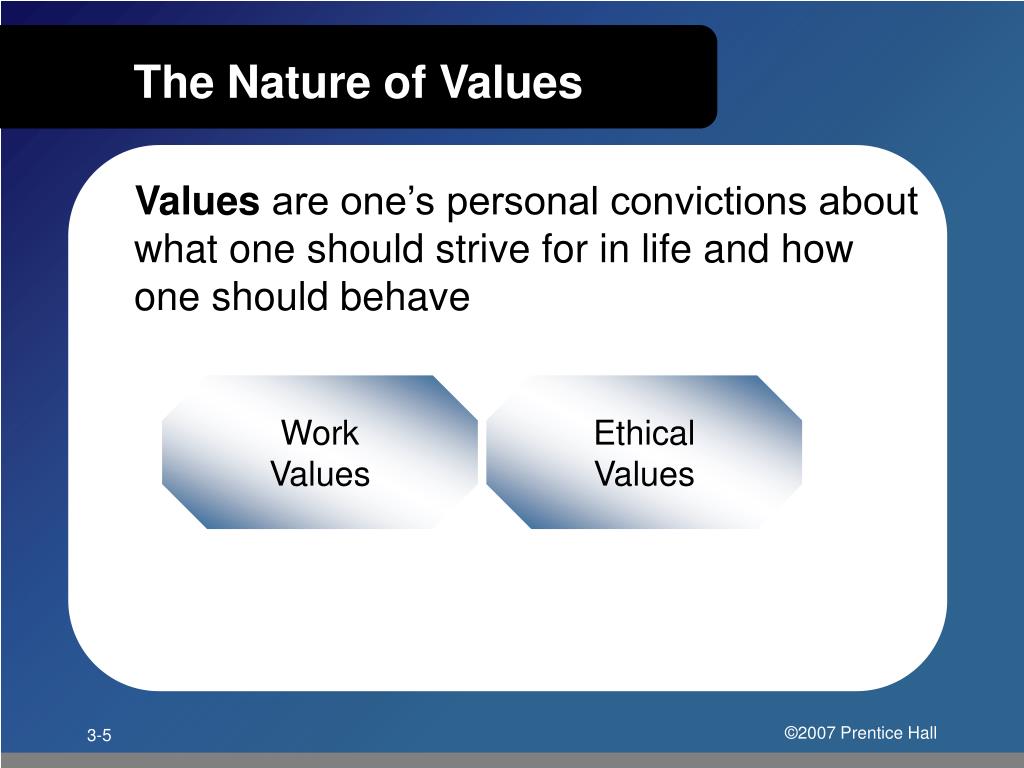 The Nature of Values

Values are one’s personal convictions about what one should strive for in life and how one should behave

Work Values

Ethical Values

3-5

©2007 Prentice Hall